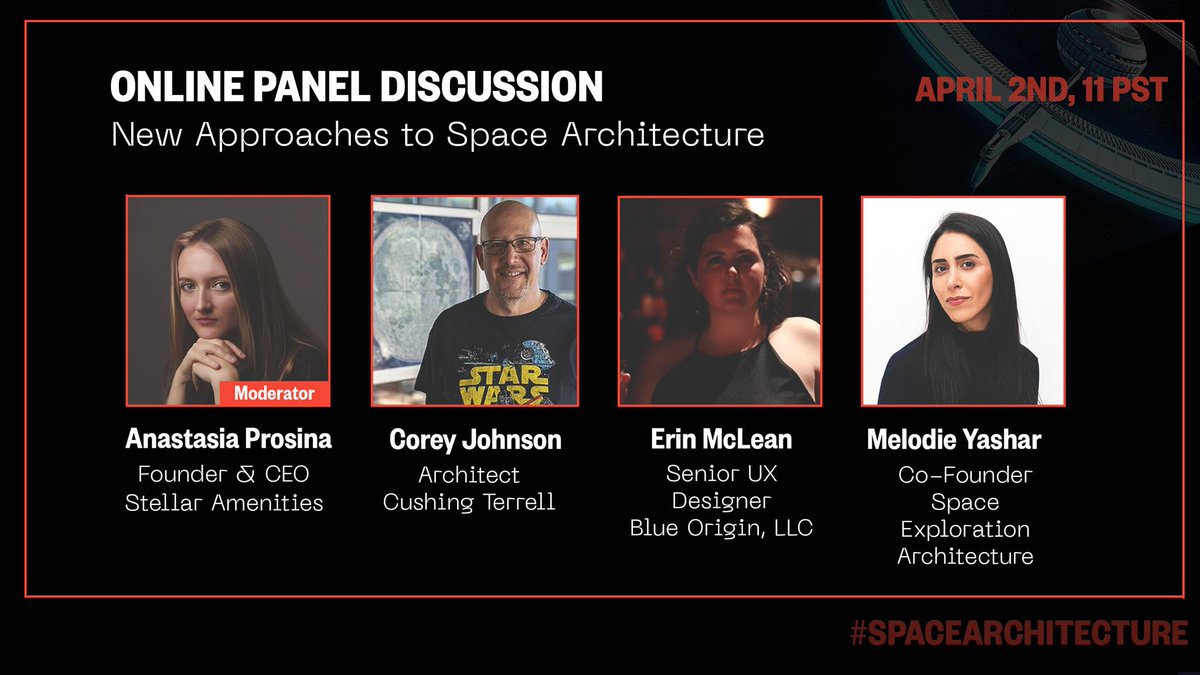 ONLINE PANEL DISCUSSION
New Approaches to Space Architecture

APRIL 2ND, 11 PST

Moderator

Anastasia Prosina
Founder & CEO
Stellar Amenities

STAR WARS

Corey Johnson
Architect
Cushing Terrell

Erin McLean
Senior UX Designer
Blue Origin, LLC

Melodie Yashar
Co-Founder
Space Exploration Architecture

#SPACEARCHITECTURE